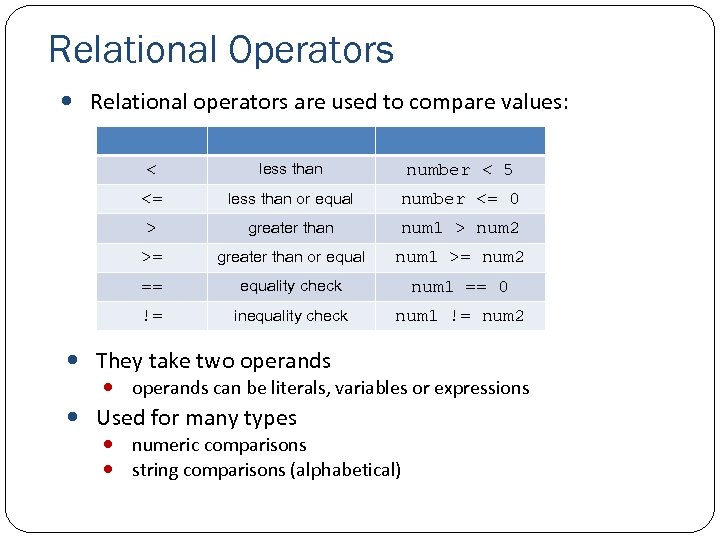 Relational Operators

Relational operators are used to compare values:

| | | |
|---|---|---|
| < | less than | number < 5 |
| <= | less than or equal | number <= 0 |
| > | greater than | num1 > num2 |
| >= | greater than or equal | num1 >= num2 |
| == | equality check | num1 == 0 |
| != | inequality check | num1 != num2 |

They take two operands
operands can be literals, variables or expressions
Used for many types
numeric comparisons
string comparisons (alphabetical)